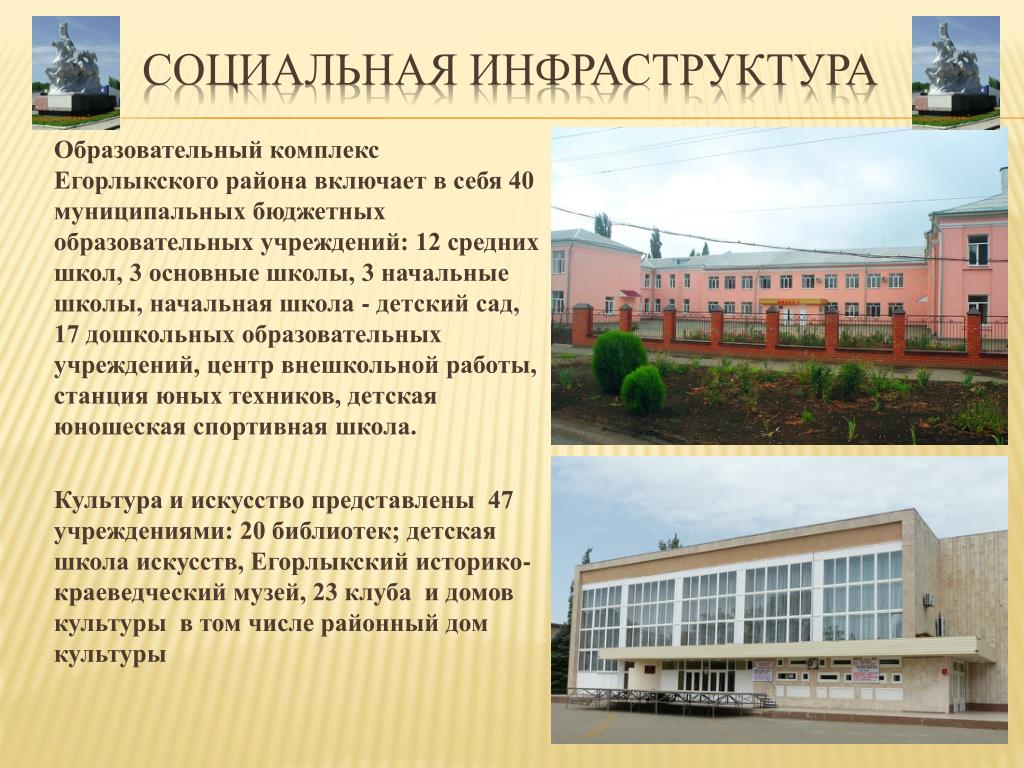 СОЦИАЛЬНАЯ ИНФРАСТРУКТУРА

Образовательный комплекс Егорлыкского района включает в себя 40 муниципальных бюджетных образовательных учреждений: 12 средних школ, 3 основные школы, 3 начальные школы, начальная школа - детский сад, 17 дошкольных образовательных учреждений, центр внешкольной работы, станция юных техников, детская юношеская спортивная школа.

Культура и искусство представлены 47 учреждениями: 20 библиотек; детская школа искусств, Егорлыкский историко-краеведческий музей, 23 клуба и домов культуры в том числе районный дом культуры